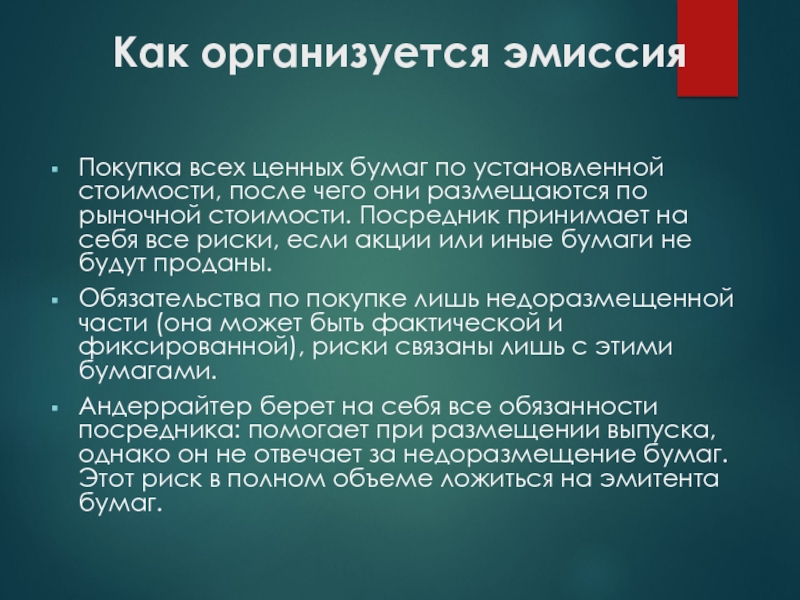 Как организуется эмиссия

▪ Покупка всех ценных бумаг по установленной стоимости, после чего они размещаются по рыночной стоимости. Посредник принимает на себя все риски, если акции или иные бумаги не будут проданы.

▪ Обязательства по покупке лишь недоразмещенной части (она может быть фактической и фиксированной), риски связаны лишь с этими бумагами.

▪ Андеррайтер берет на себя все обязанности посредника: помогает при размещении выпуска, однако он не отвечает за недоразмещение бумаг. Этот риск в полном объеме ложиться на эмитента бумаг.